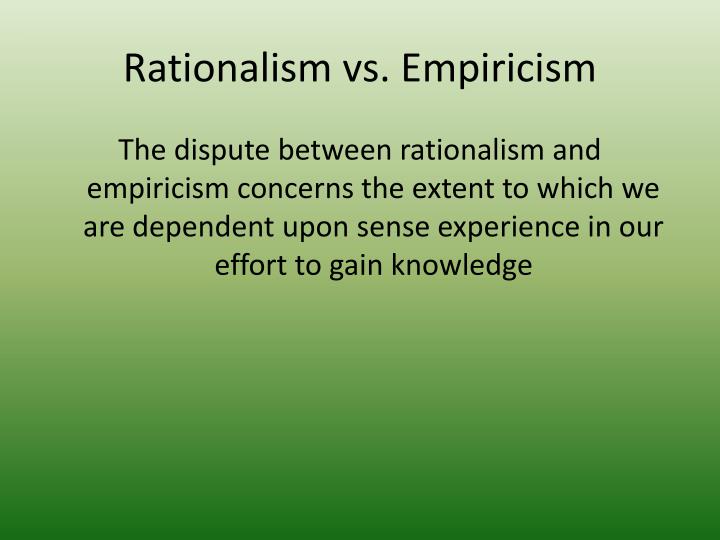 Rationalism vs. Empiricism

The dispute between rationalism and empiricism concerns the extent to which we are dependent upon sense experience in our effort to gain knowledge